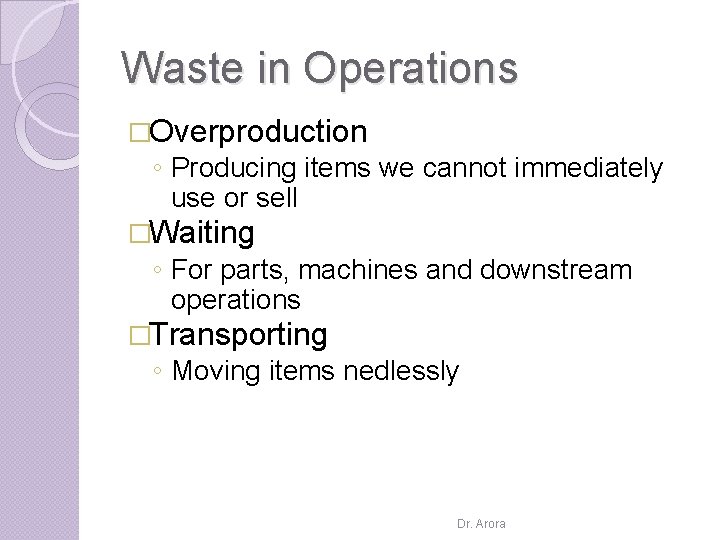 Waste in Operations

□Overproduction
◦ Producing items we cannot immediately use or sell

□Waiting
◦ For parts, machines and downstream operations

□Transporting
◦ Moving items nedlessly

Dr. Arora